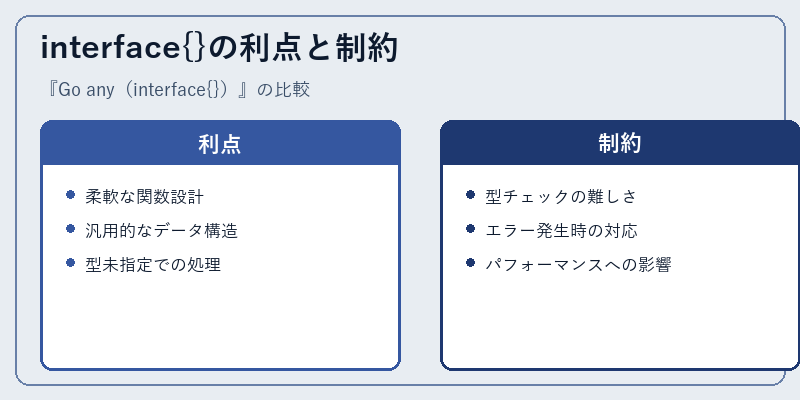 interface{}の利点と制約

『Go any（interface{}）』の比較

利点

- 柔軟な関数設計
- 汎用的なデータ構造
- 型未指定での処理

制約

- 型チェックの難しさ
- エラー発生時の対応
- パフォーマンスへの影響